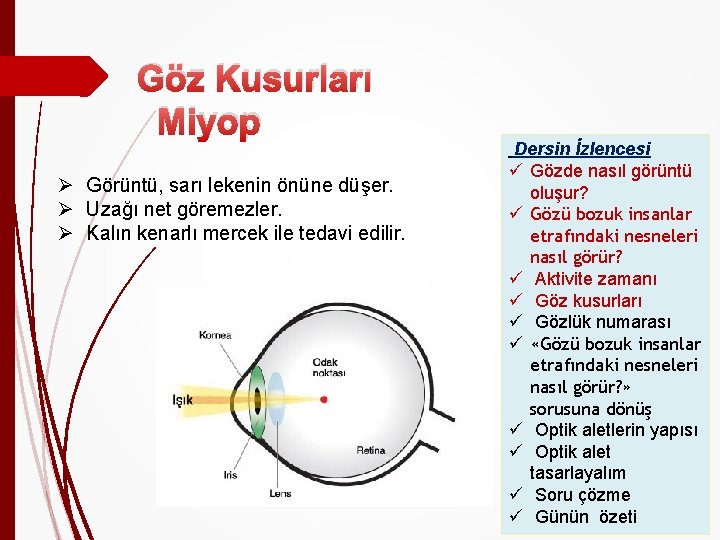 Göz Kusurları
Miyop

➢ Görüntü, sarı lekenin önüne düşer.
➢ Uzağı net göremezler.
➢ Kalın kenarlı mercek ile tedavi edilir.

Kornea
Odak noktası
Işık
Retina
Iris
Lens

Dersin İzlencesi
✓ Gözde nasıl görüntü oluşur?
✓ Gözü bozuk insanlar etrafındaki nesneleri nasıl görür?
✓ Aktivite zamanı
✓ Göz kusurları
✓ Gözlük numarası
✓ «Gözü bozuk insanlar etrafındaki nesneleri nasıl görür?» sorusuna dönüş
✓ Optik aletlerin yapısı
✓ Optik alet tasarlayalım
✓ Soru çözme
✓ Günün özeti